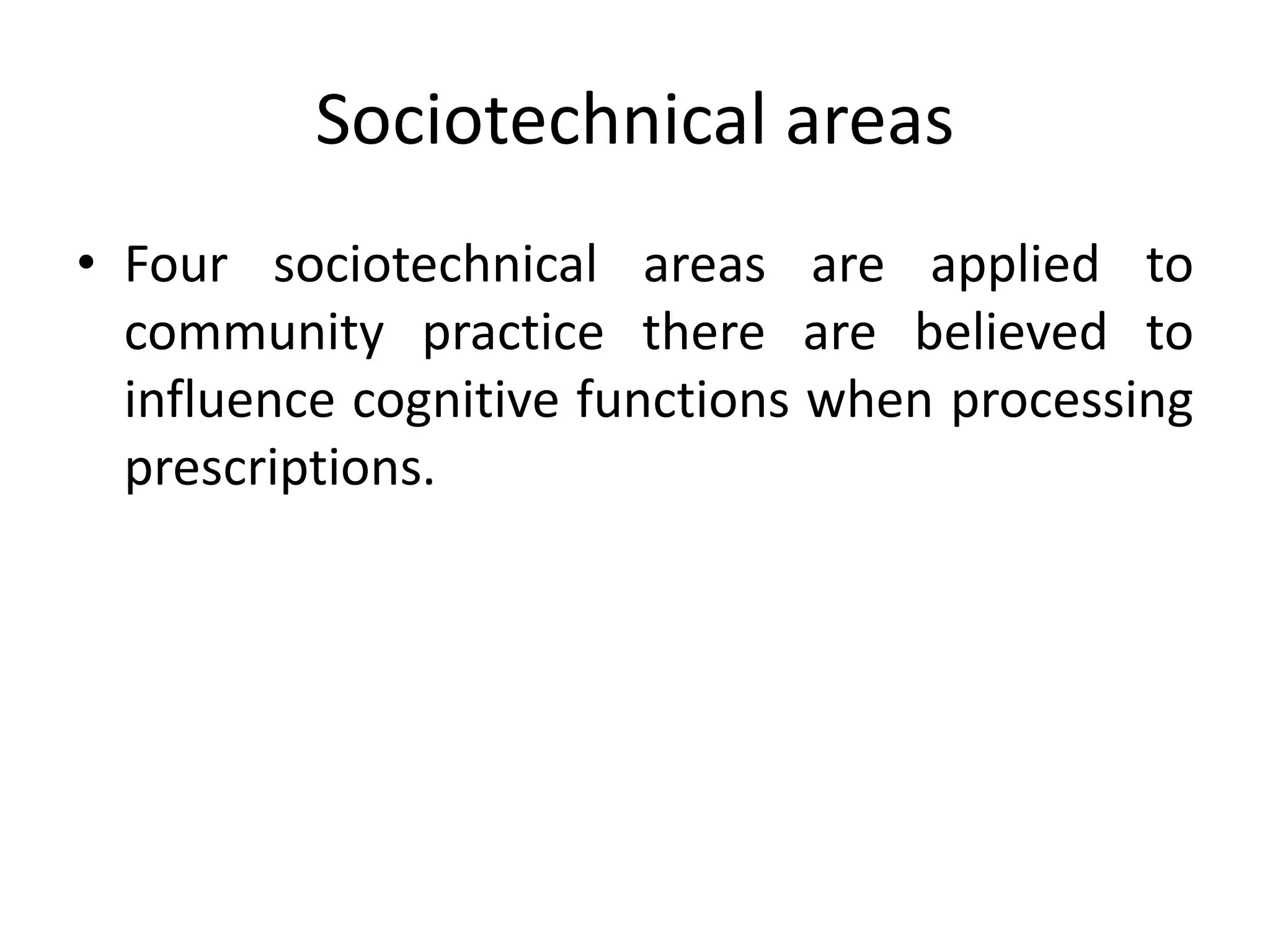 Sociotechnical areas

• Four sociotechnical areas are applied to community practice there are believed to influence cognitive functions when processing prescriptions.